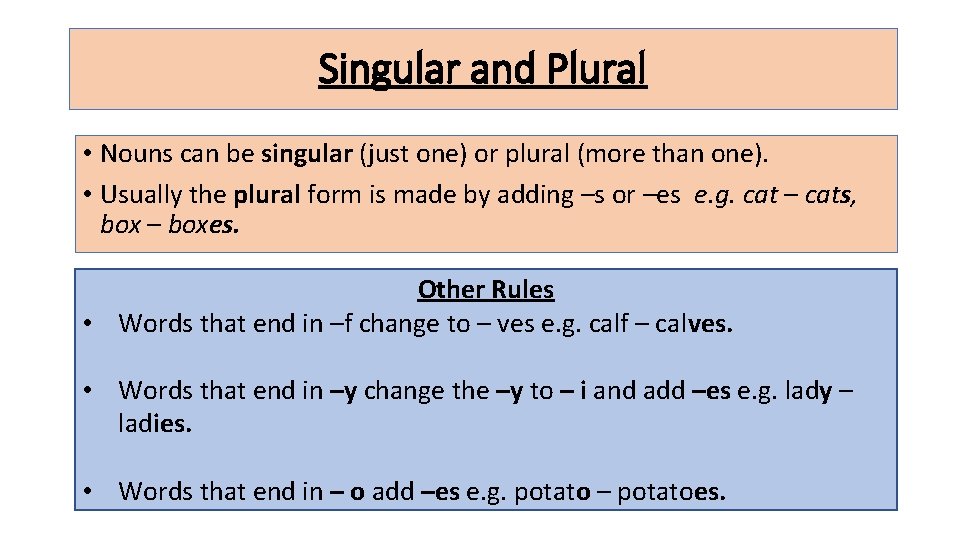 Singular and Plural

• Nouns can be singular (just one) or plural (more than one).
• Usually the plural form is made by adding –s or –es e.g. cat – cats, box – boxes.

Other Rules
• Words that end in –f change to – ves e.g. calf – calves.

• Words that end in –y change the –y to – i and add –es e.g. lady – ladies.

• Words that end in – o add –es e.g. potato – potatoes.